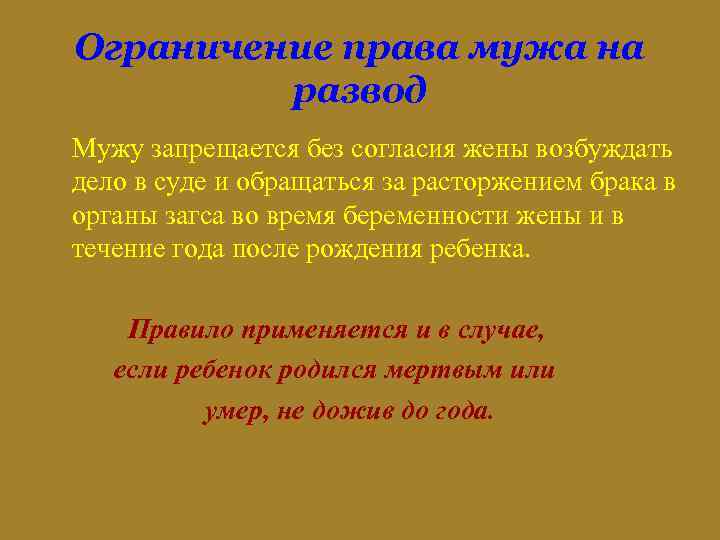 Ограничение права мужа на развод

Мужу запрещается без согласия жены возбуждать дело в суде и обращаться за расторжением брака в органы загса во время беременности жены и в течение года после рождения ребенка.

Правило применяется и в случае, если ребенок родился мертвым или умер, не дожив до года.